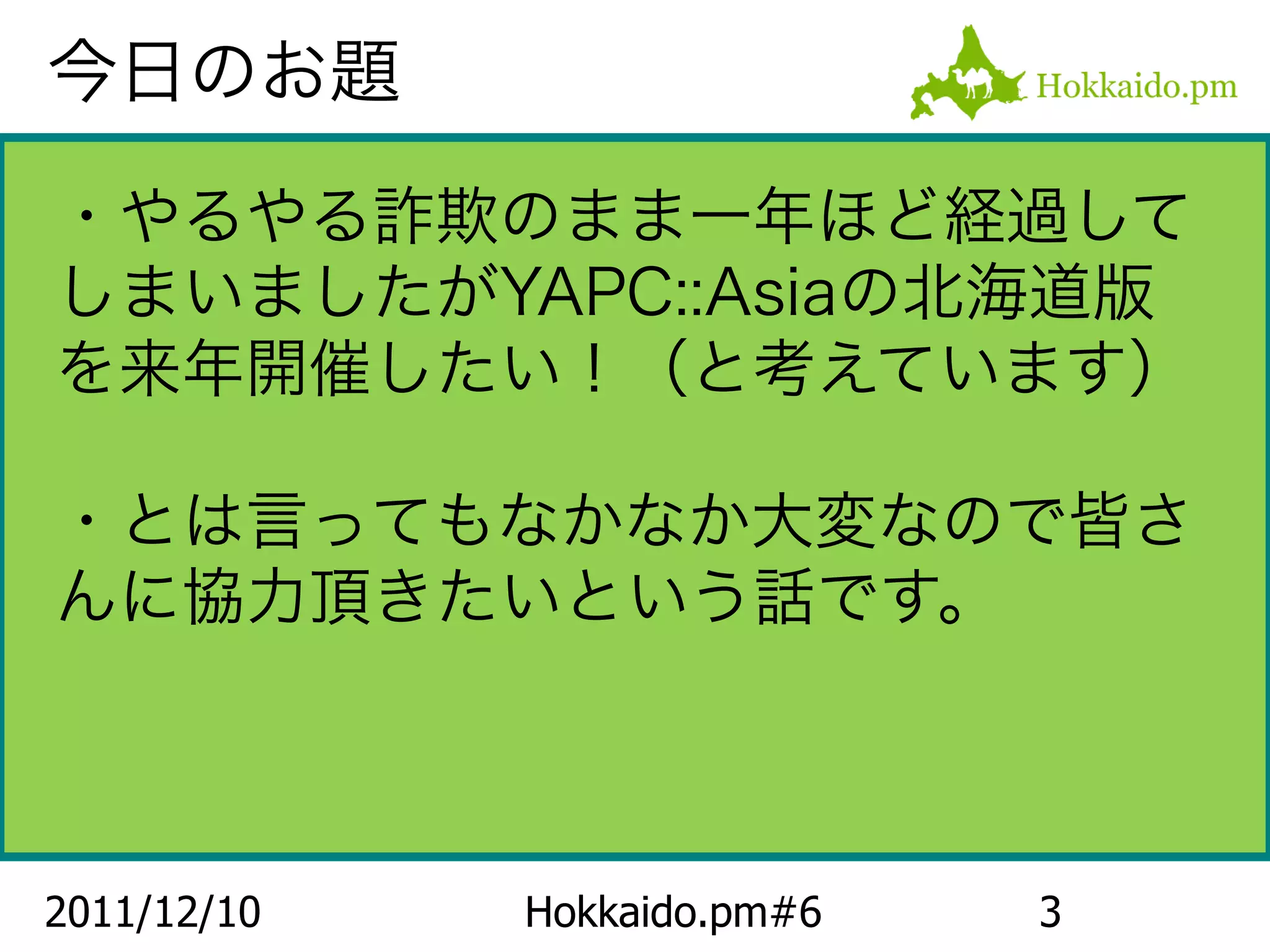 今日のお題

Hokkaido.pm

・やるやる詐欺のまま一年ほど経過してしまいましたがYAPC::Asiaの北海道版を来年開催したい！（と考えています）

・とは言ってもなかなか大変なので皆さんに協力頂きたいという話です。

2011/12/10

Hokkaido.pm#6

3